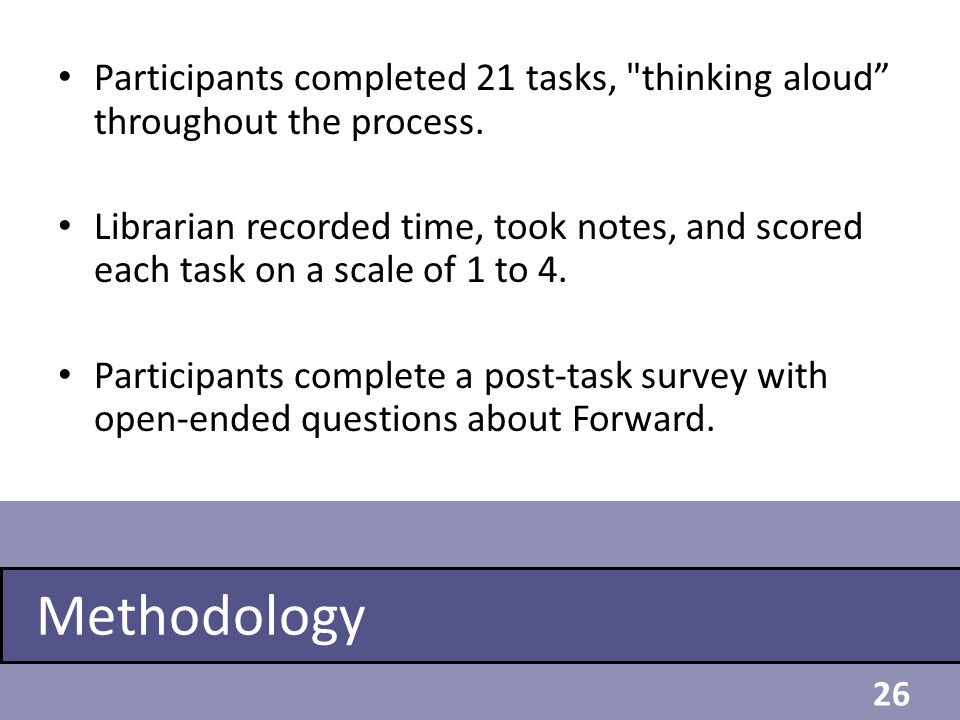 • Participants completed 21 tasks, "thinking aloud” throughout the process.

• Librarian recorded time, took notes, and scored each task on a scale of 1 to 4.

• Participants complete a post-task survey with open-ended questions about Forward.

Methodology

26